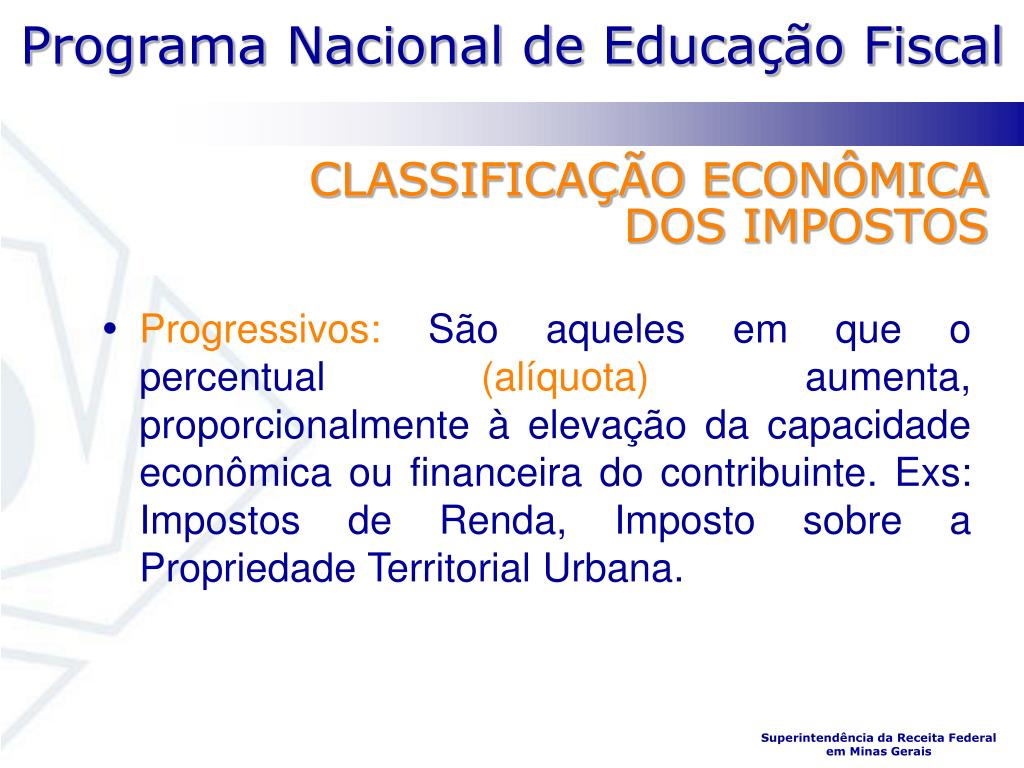 Programa Nacional de Educação Fiscal

CLASSIFICAÇÃO ECONÔMICA DOS IMPOSTOS

• Progressivos: São aqueles em que o percentual (alíquota) aumenta, proporcionalmente à elevação da capacidade econômica ou financeira do contribuinte. Exs: Impostos de Renda, Imposto sobre a Propriedade Territorial Urbana.

Superintendência da Receita Federal em Minas Gerais